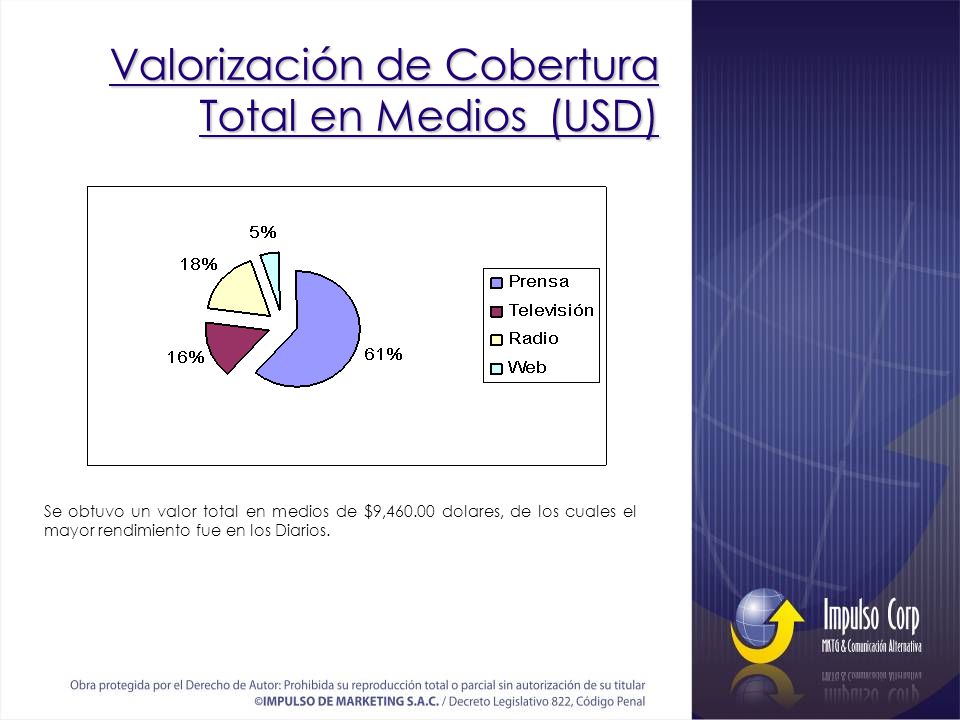 Valorización de Cobertura Total en Medios (USD)

5%
18%
16%
61%

Prensa
Televisión
Radio
Web

Se obtuvo un valor total en medios de $9,460.00 dolares, de los cuales el mayor rendimiento fue en los Diarios.

Impulso Corp
MKTG & Comunicación Alternativa

Obra protegida por el Derecho de Autor: Prohibida su reproducción total o parcial sin autorización de su titular
©IMPULSO DE MARKETING S.A.C. / Decreto Legislativo 822, Código Penal